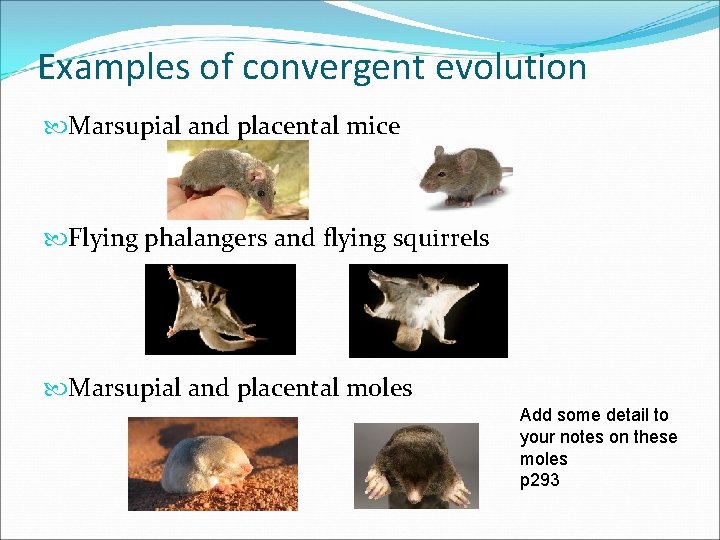 Examples of convergent evolution

Marsupial and placental mice

Flying phalangers and flying squirrels

Marsupial and placental moles

Add some detail to your notes on these moles
p293